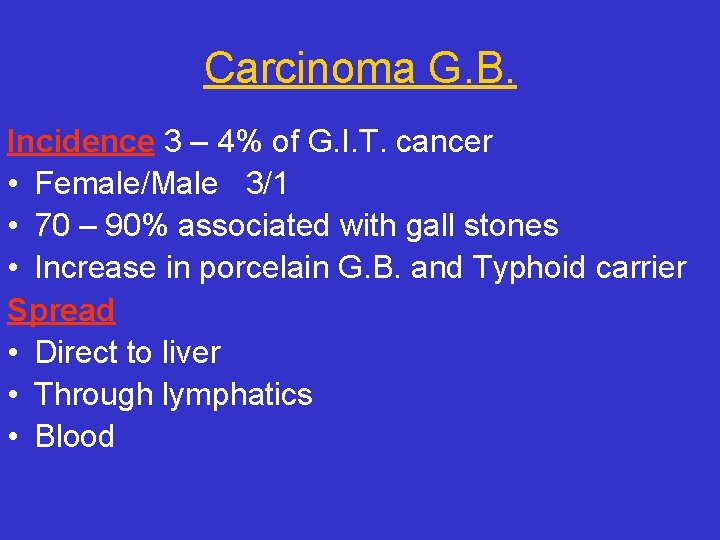 Carcinoma G.B.

Incidence 3 – 4% of G.I.T. cancer
• Female/Male 3/1
• 70 – 90% associated with gall stones
• Increase in porcelain G.B. and Typhoid carrier

Spread
• Direct to liver
• Through lymphatics
• Blood